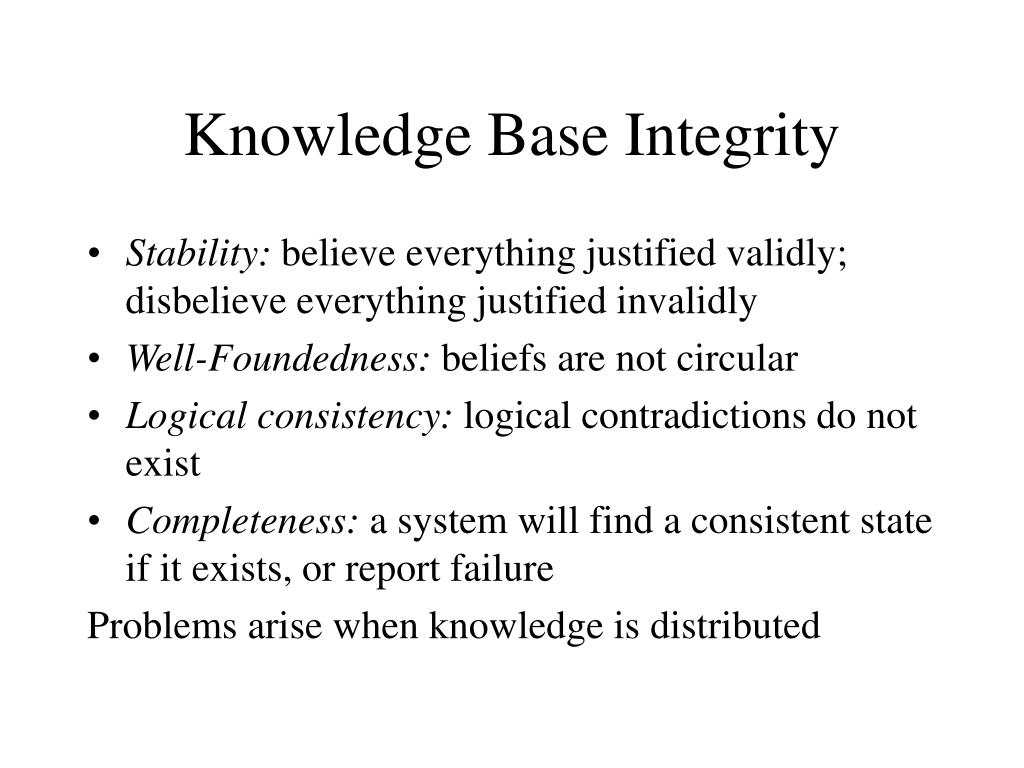 Knowledge Base Integrity

• Stability: believe everything justified validly; disbelieve everything justified invalidly
• Well-Foundedness: beliefs are not circular
• Logical consistency: logical contradictions do not exist
• Completeness: a system will find a consistent state if it exists, or report failure

Problems arise when knowledge is distributed